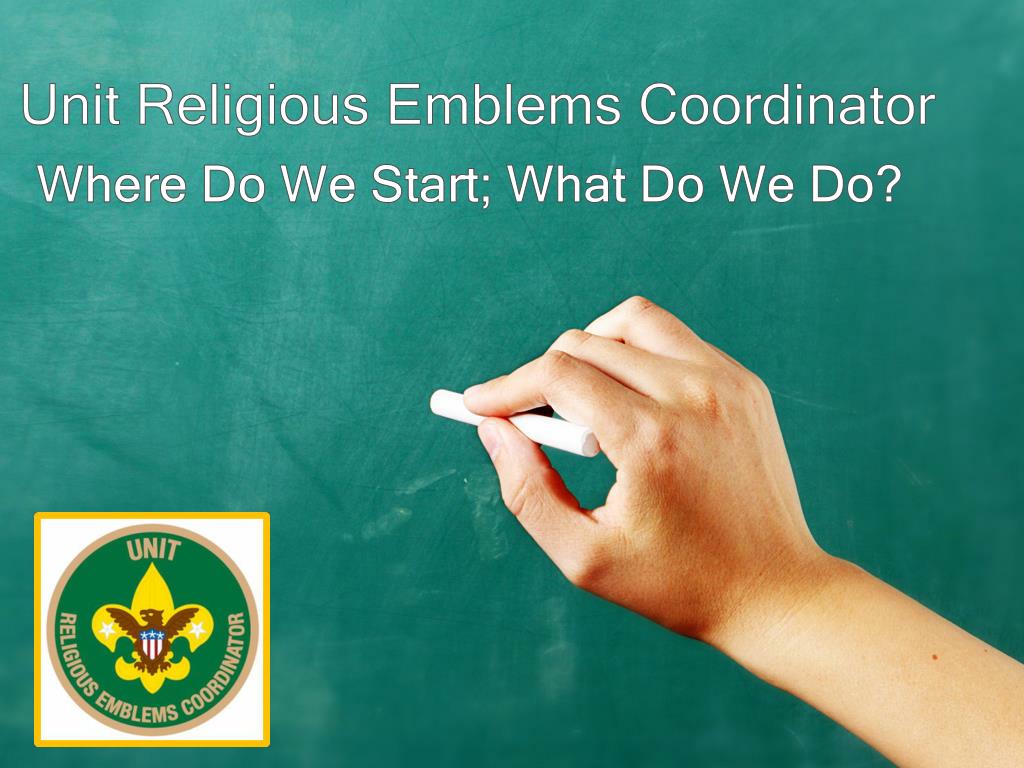 Unit Religious Emblems Coordinator

Where Do We Start; What Do We Do?

UNIT

RELIGIOUS EMBLEMS COORDINATOR